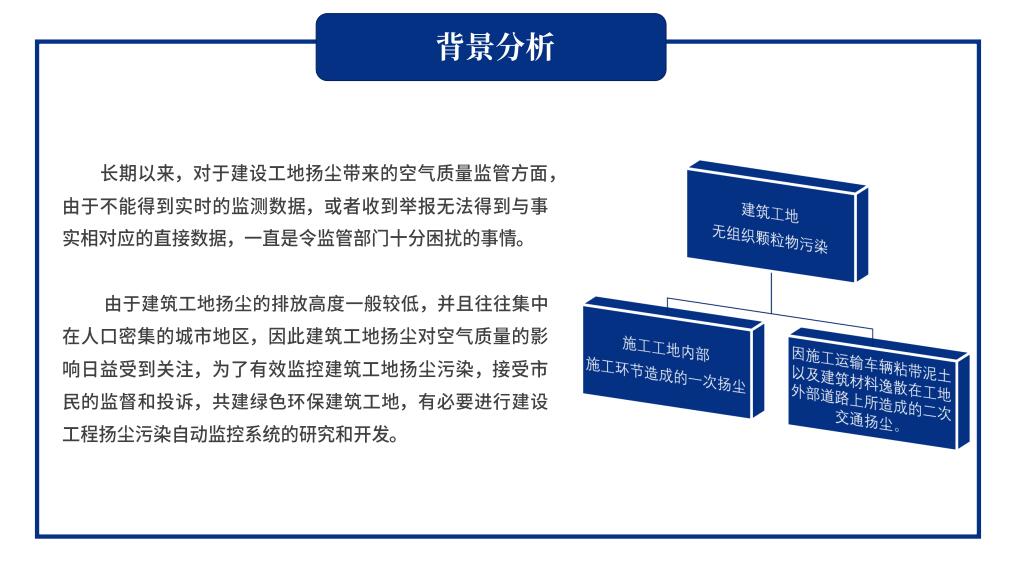 背景分析

长期以来，对于建设工地扬尘带来的空气质量监管方面，由于不能得到实时的监测数据，或者收到举报无法得到与事实相对应的直接数据，一直是令监管部门十分困扰的事情。

由于建筑工地扬尘的排放高度一般较低，并且往往集中在人口密集的城市地区，因此建筑工地扬尘对空气质量的影响日益受到关注，为了有效监控建筑工地扬尘污染，接受市民的监督和投诉，共建绿色环保建筑工地，有必要进行建设工程扬尘污染自动监控系统的研究和开发。

建筑工地
无组织颗粒物污染

施工工地内部
施工环节造成的一次扬尘

因施工运输车辆粘带泥土以及建筑材料逸散在工地外部道路上所造成的二次交通扬尘。